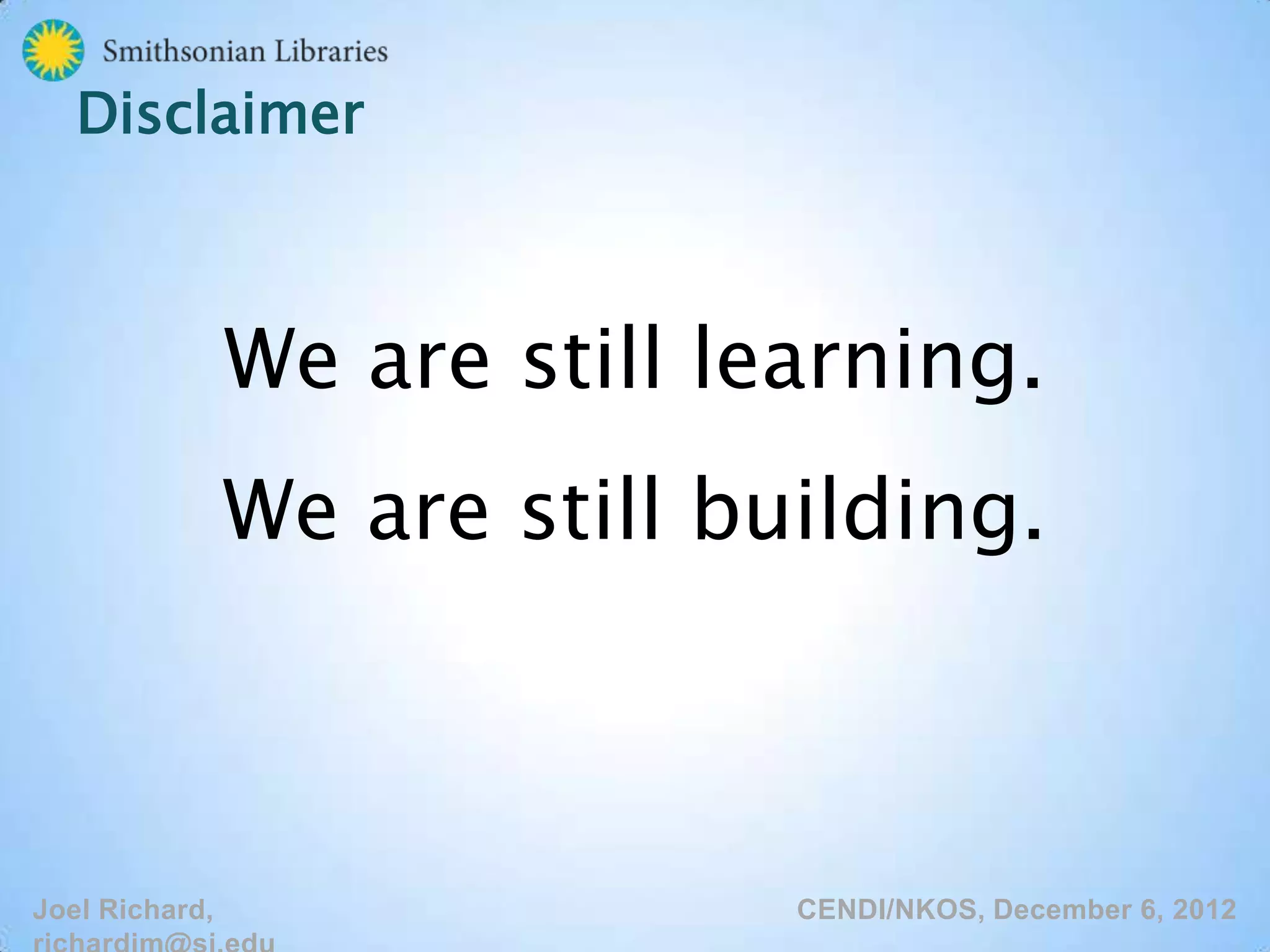 Smithsonian Libraries

Disclaimer

We are still learning.

We are still building.

Joel Richard, richardjm@si.edu

CENDI/NKOS, December 6, 2012